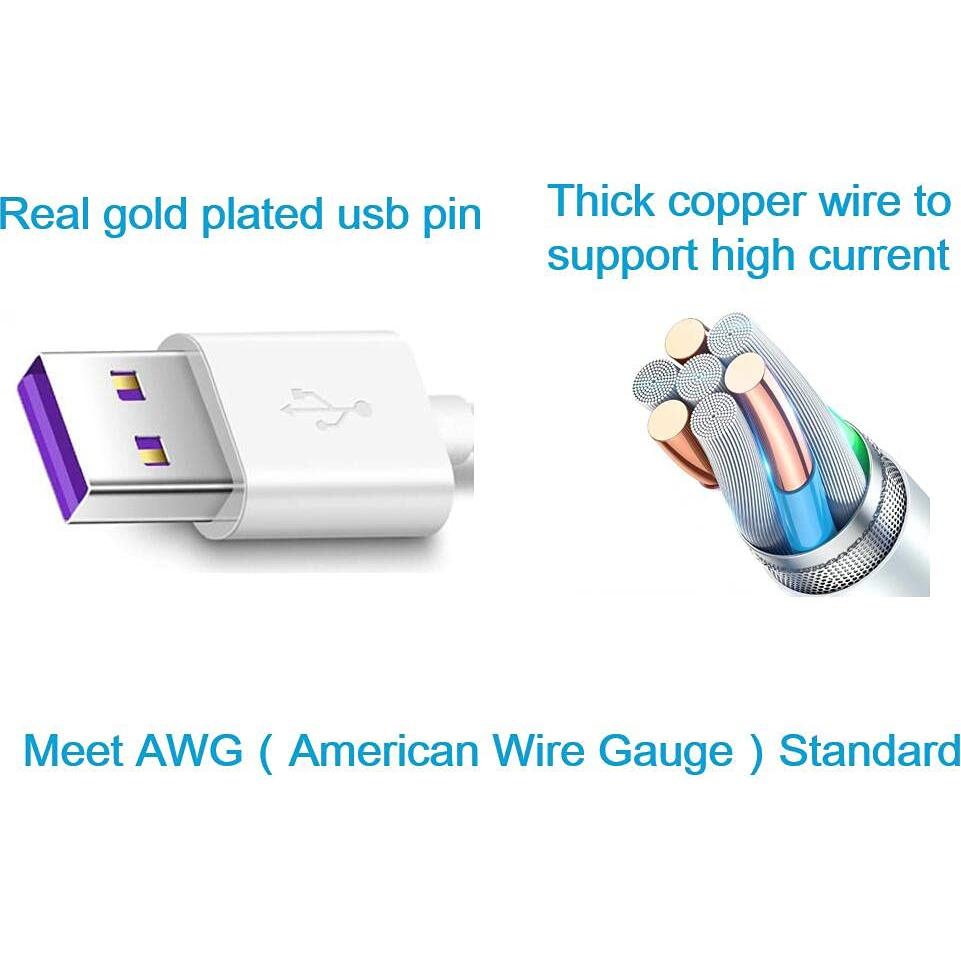 Real gold plated usb pin

Thick copper wire to support high current

Meet AWG ( American Wire Gauge ) Standard